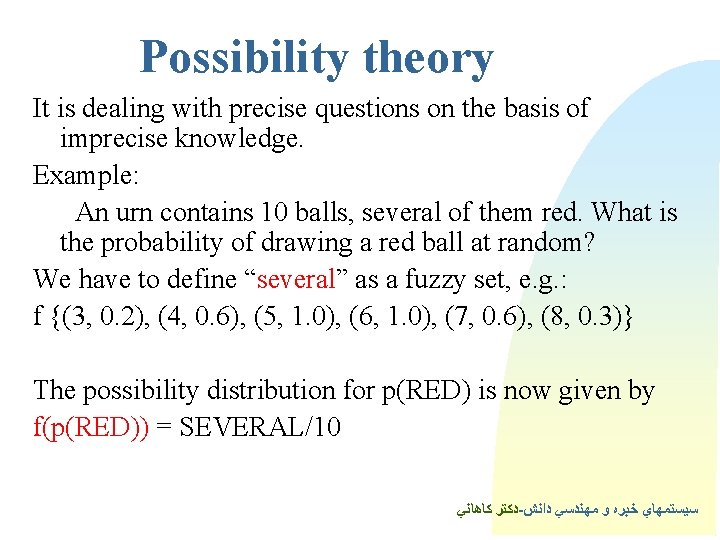 Possibility theory

It is dealing with precise questions on the basis of imprecise knowledge.

Example:

An urn contains 10 balls, several of them red. What is the probability of drawing a red ball at random?

We have to define “several” as a fuzzy set, e.g.:

f {(3, 0.2), (4, 0.6), (5, 1.0), (6, 1.0), (7, 0.6), (8, 0.3)}

The possibility distribution for p(RED) is now given by

f(p(RED)) = SEVERAL/10

سيستمهاي خبره و مهندسي دانش-دكتر كاهاني